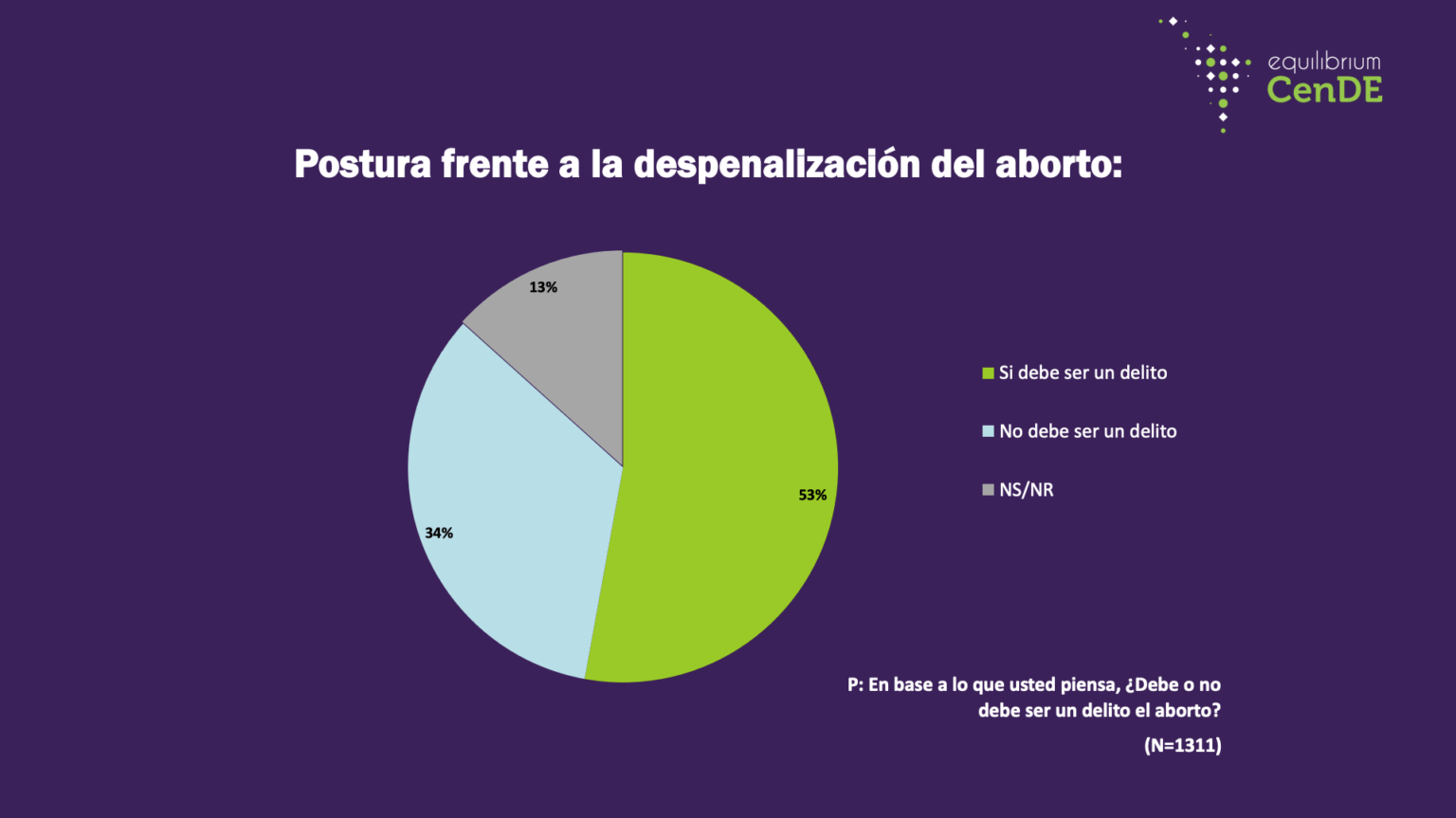 equilibrium
CenDE

Postura frente a la despenalización del aborto:

13%

53%

34%

Si debe ser un delito

No debe ser un delito

NS/NR

P: En base a lo que usted piensa, ¿Debe o no debe ser un delito el aborto?

(N=1311)